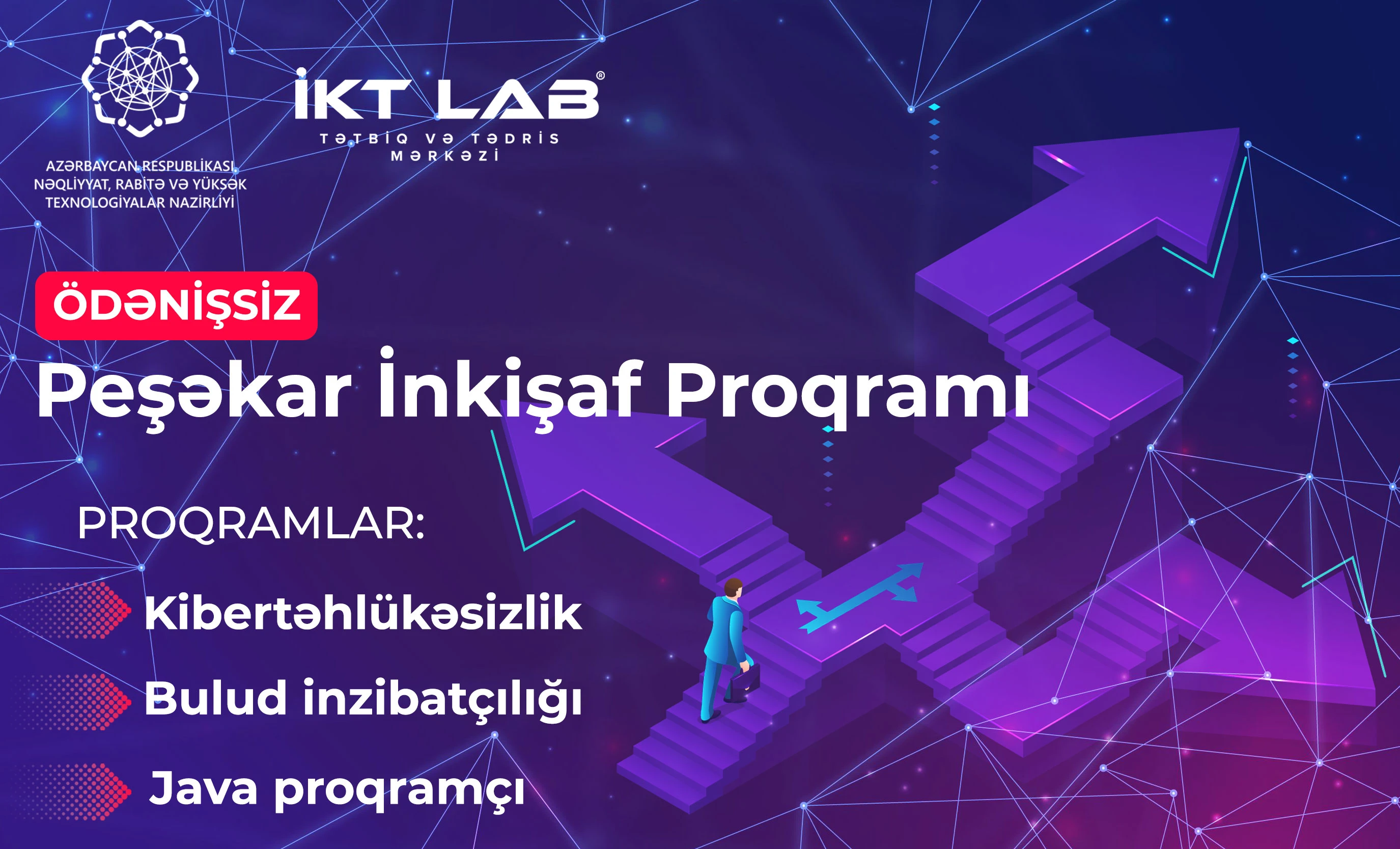 AZƏRBAYCAN RESPUBLİKASI NƏQLİYYAT, RABİTƏ VƏ YÜKSƏK TEXNOLOGİYALAR NAZİRLİYİ

İKT LAB®
TƏTBİQ VƏ TƏDRİS MƏRKƏZİ

ÖDƏNİŞSİZ

Peşəkar İnkişaf Proqramı

PROQRAMLAR:

Kibertəhlükəsizlik

Bulud inzibatçılığı

Java proqramçı